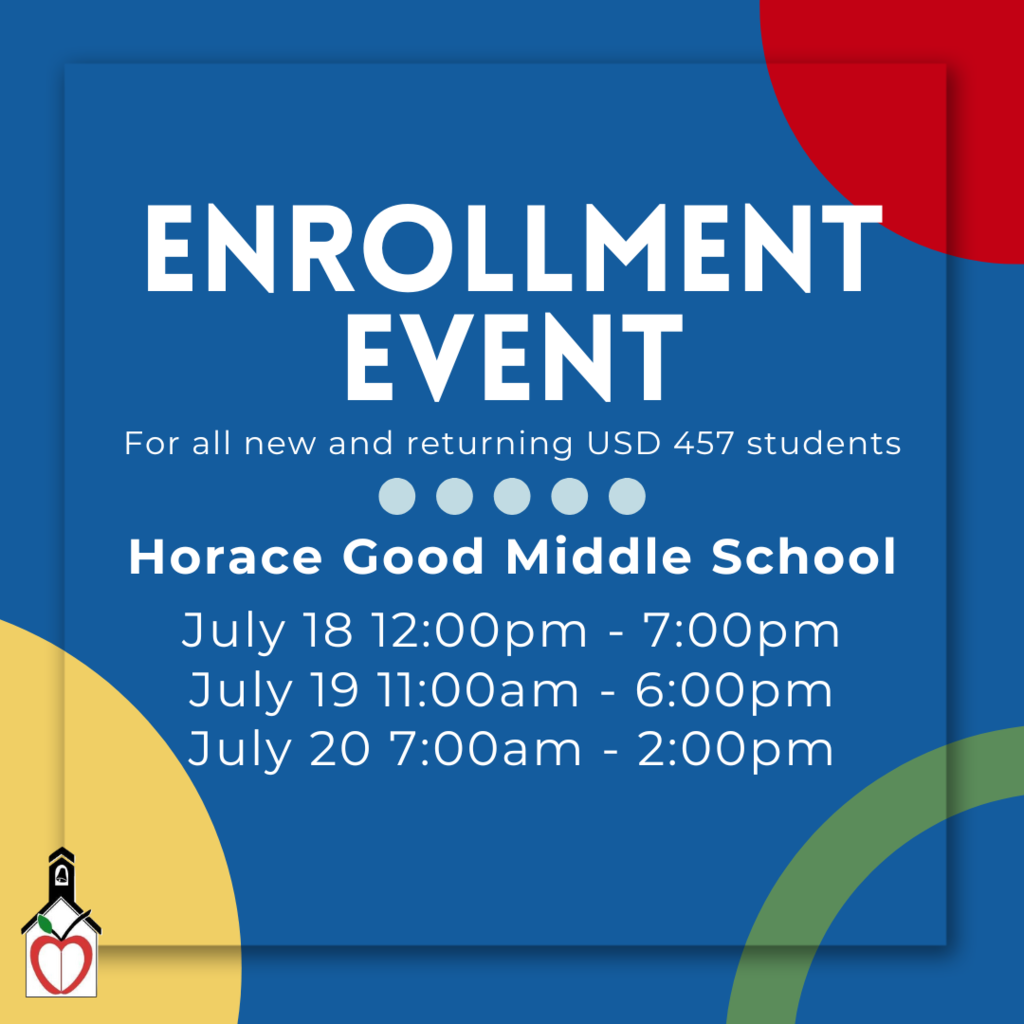 ENROLLMENT EVENT

For all new and returning USD 457 students

Horace Good Middle School

July 18 12:00pm - 7:00pm
July 19 11:00am - 6:00pm
July 20 7:00am - 2:00pm